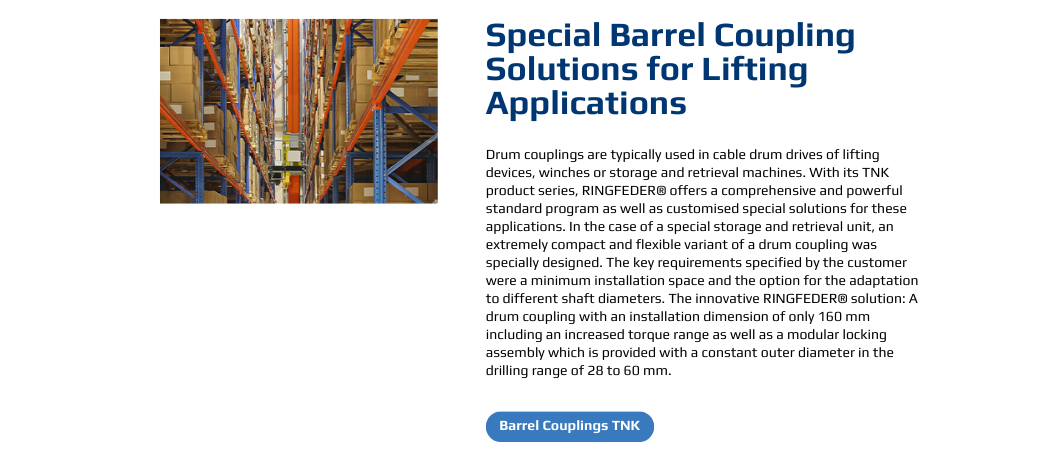 Special Barrel Coupling Solutions for Lifting Applications

Drum couplings are typically used in cable drum drives of lifting devices, winches or storage and retrieval machines. With its TNK product series, RINGFEDER® offers a comprehensive and powerful standard program as well as customised special solutions for these applications. In the case of a special storage and retrieval unit, an extremely compact and flexible variant of a drum coupling was specially designed. The key requirements specified by the customer were a minimum installation space and the option for the adaptation to different shaft diameters. The innovative RINGFEDER® solution: A drum coupling with an installation dimension of only 160 mm including an increased torque range as well as a modular locking assembly which is provided with a constant outer diameter in the drilling range of 28 to 60 mm.

Barrel Couplings TNK